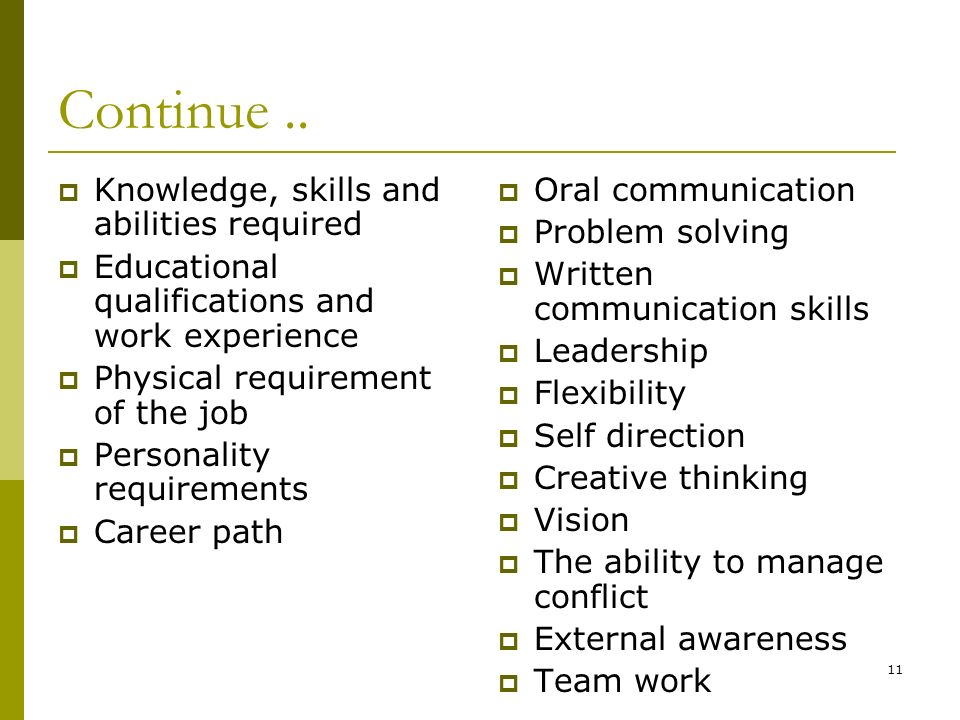 Continue ..

- Knowledge, skills and abilities required
- Educational qualifications and work experience
- Physical requirement of the job
- Personality requirements
- Career path

- Oral communication
- Problem solving
- Written communication skills
- Leadership
- Flexibility
- Self direction
- Creative thinking
- Vision
- The ability to manage conflict
- External awareness
- Team work

11